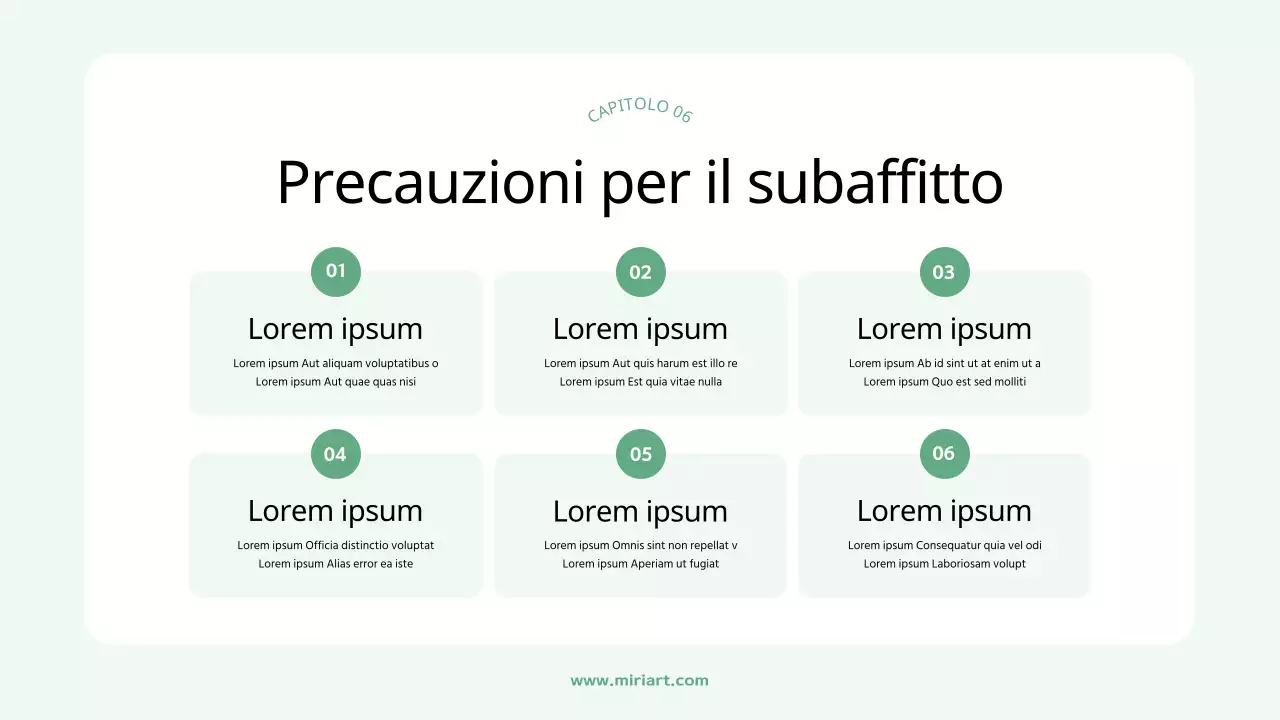 CAPITOLO 06

Precauzioni per il subaffitto

01

Lorem ipsum

Lorem ipsum Aut aliquam voluptatibus o Lorem ipsum Aut quae quas nisi

02

Lorem ipsum

Lorem ipsum Aut quis harum est illo re Lorem ipsum Est quia vitae nulla

03

Lorem ipsum

Lorem ipsum Ab id sint ut at enim ut a Lorem ipsum Quo est sed molliti

04

Lorem ipsum

Lorem ipsum Officia distinctio voluptat Lorem ipsum Alias error ea iste

05

Lorem ipsum

Lorem ipsum Omnis sint non repellat v Lorem ipsum Aperiam ut fugiat

06

Lorem ipsum

Lorem ipsum Consequatur quia vel odi Lorem ipsum Laboriosam volupt

www.miriart.com